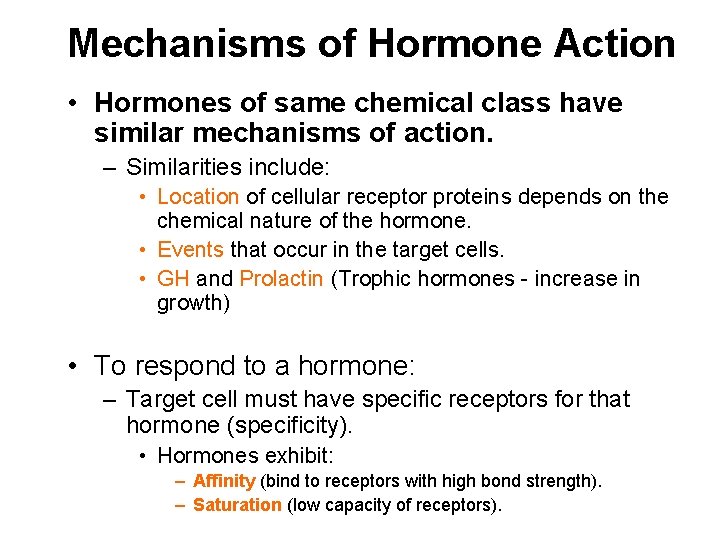 Mechanisms of Hormone Action

• Hormones of same chemical class have similar mechanisms of action.

– Similarities include:

• Location of cellular receptor proteins depends on the chemical nature of the hormone.

• Events that occur in the target cells.

• GH and Prolactin (Trophic hormones - increase in growth)

• To respond to a hormone:

– Target cell must have specific receptors for that hormone (specificity).

• Hormones exhibit:

– Affinity (bind to receptors with high bond strength).

– Saturation (low capacity of receptors).